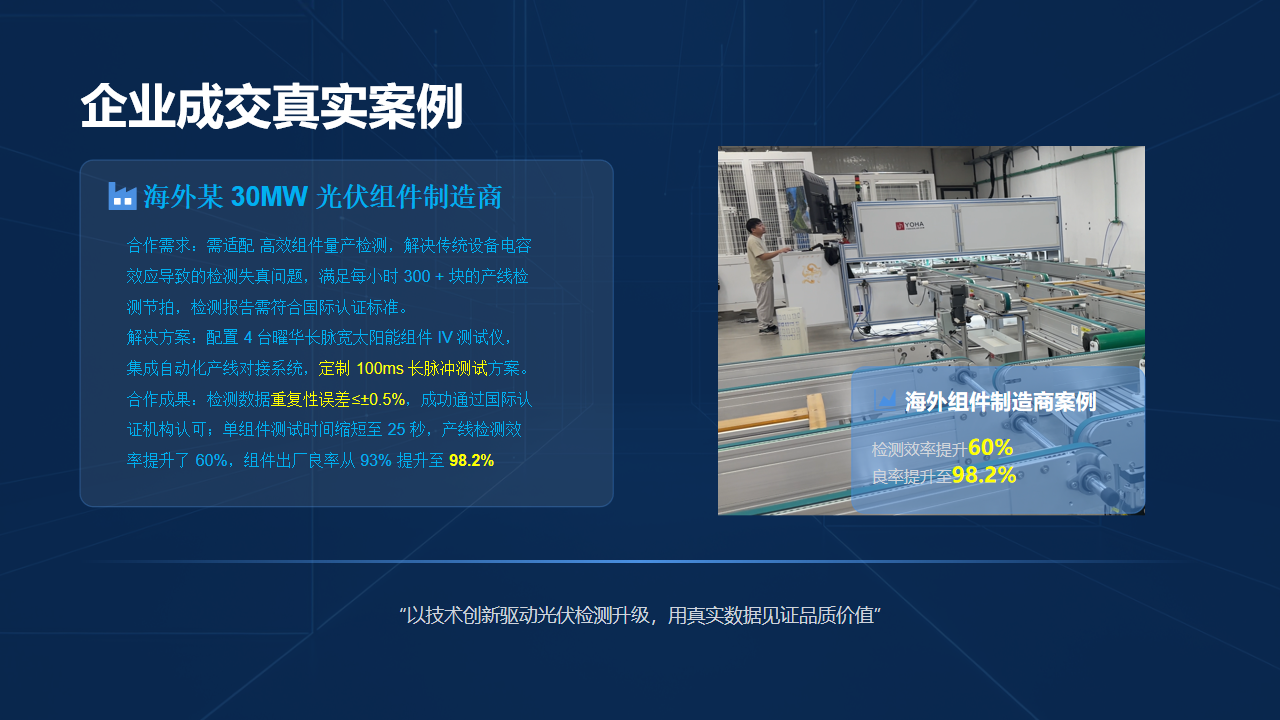 企业成交真实案例

海外某 30MW 光伏组件制造商

合作需求：需适配 高效组件量产检测，解决传统设备电容效应导致的检测失真问题，满足每小时 300 + 块的产线检测节拍，检测报告需符合国际认证标准。

解决方案：配置 4 台曜华长脉宽太阳能组件 IV 测试仪，集成自动化产线对接系统，定制 100ms 长脉冲测试方案。

合作成果：检测数据重复性误差≤±0.5%，成功通过国际认证机构认可；单组件测试时间缩短至 25 秒，产线检测效率提升了 60%，组件出厂良率从 93% 提升至 98.2%

YOHA

海外组件制造商案例

检测效率提升60%

良率提升至98.2%

“以技术创新驱动光伏检测升级，用真实数据见证品质价值”